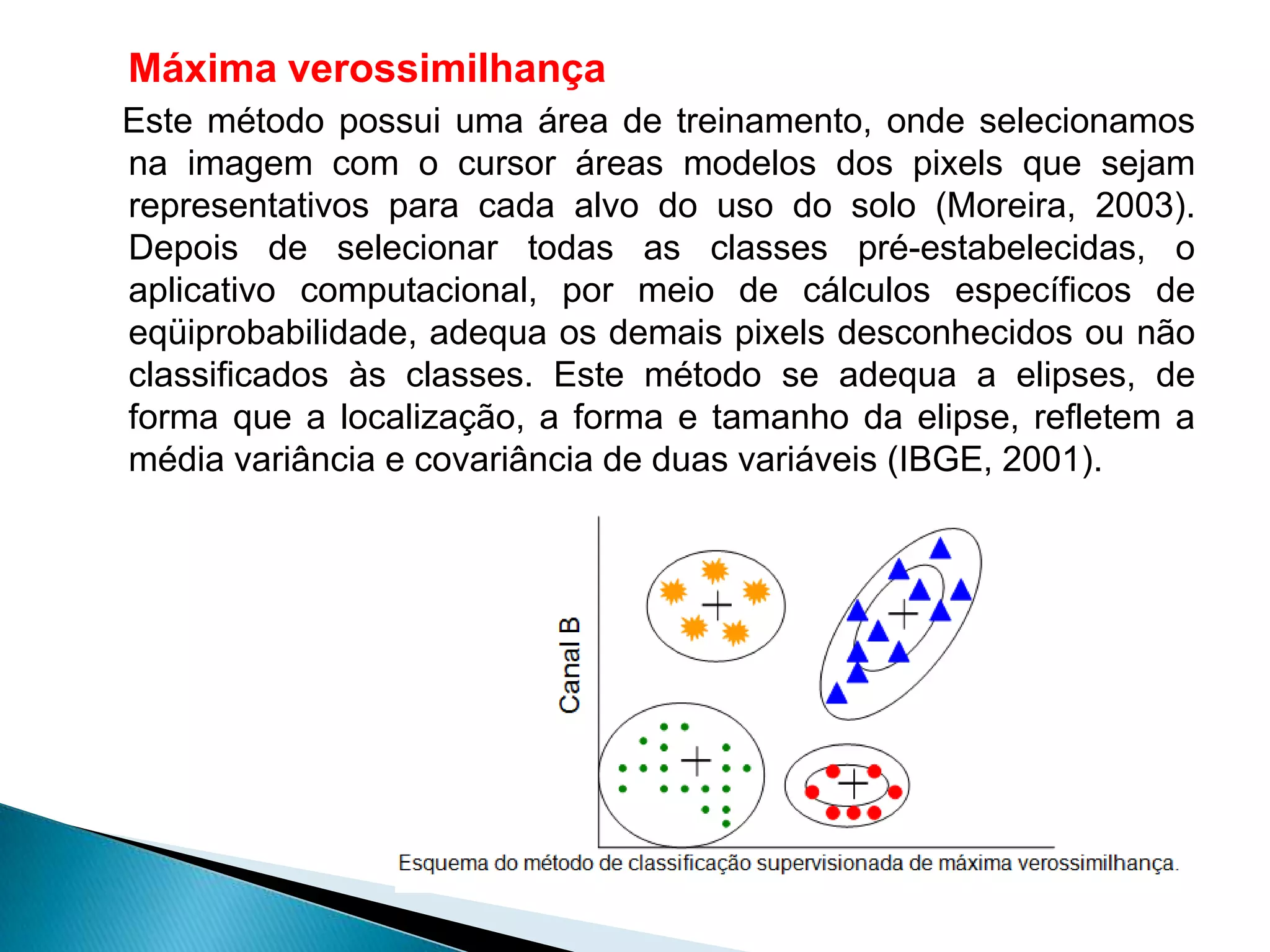 Máxima verossimilhança

Este método possui uma área de treinamento, onde selecionamos na imagem com o cursor áreas modelos dos pixels que sejam representativos para cada alvo do uso do solo (Moreira, 2003). Depois de selecionar todas as classes pré-estabelecidas, o aplicativo computacional, por meio de cálculos específicos de eqüiprobabilidade, adequa os demais pixels desconhecidos ou não classificados às classes. Este método se adequa a elipses, de forma que a localização, a forma e tamanho da elipse, refletem a média variância e covariância de duas variáveis (IBGE, 2001).

Canal B

Esquema do método de classificação supervisionada de máxima verossimilhança.